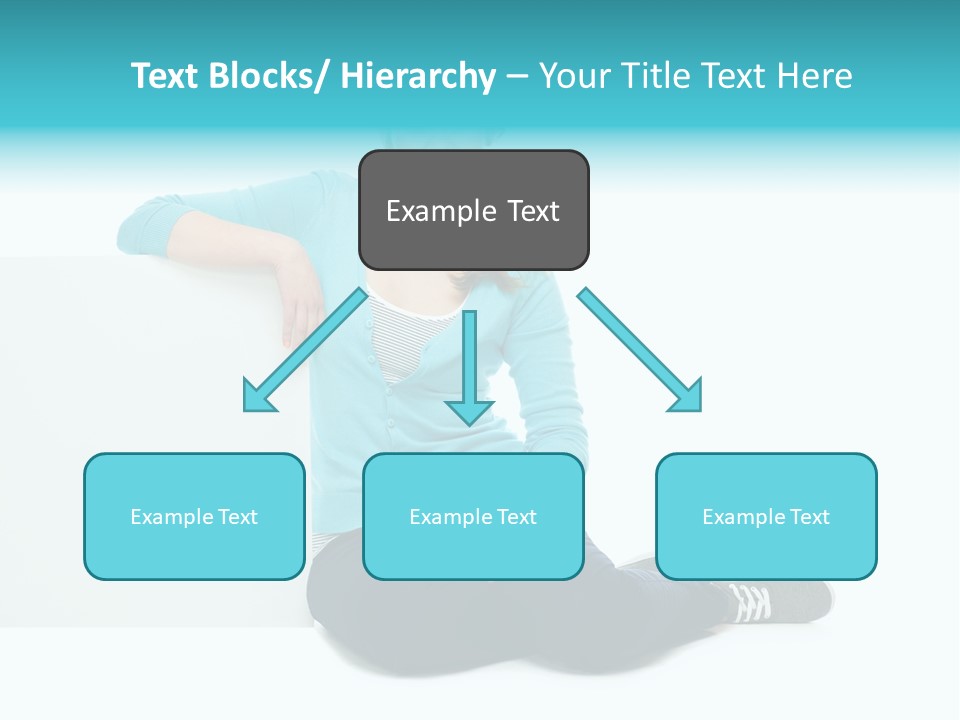 Text Blocks/ Hierarchy – Your Title Text Here

Example Text

Example Text

Example Text

Example Text